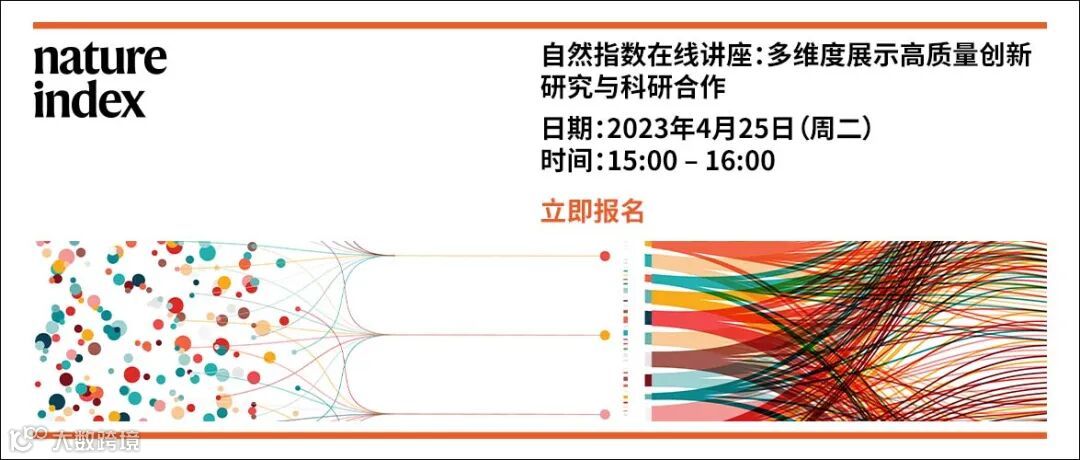 nature index

自然指数在线讲座：多维度展示高质量创新研究与科研合作

日期：2023年4月25日（周二）
时间：15:00 – 16:00

立即报名

大数跨境